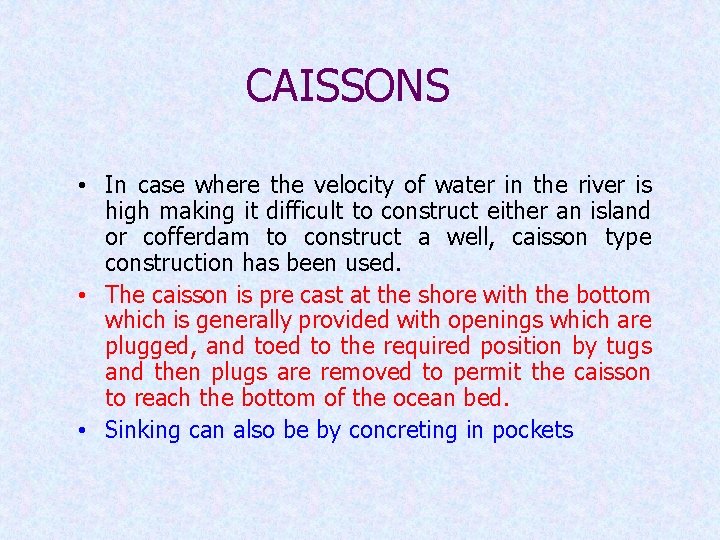 CAISSONS

• In case where the velocity of water in the river is high making it difficult to construct either an island or cofferdam to construct a well, caisson type construction has been used.

• The caisson is pre cast at the shore with the bottom which is generally provided with openings which are plugged, and toed to the required position by tugs and then plugs are removed to permit the caisson to reach the bottom of the ocean bed.

• Sinking can also be by concreting in pockets